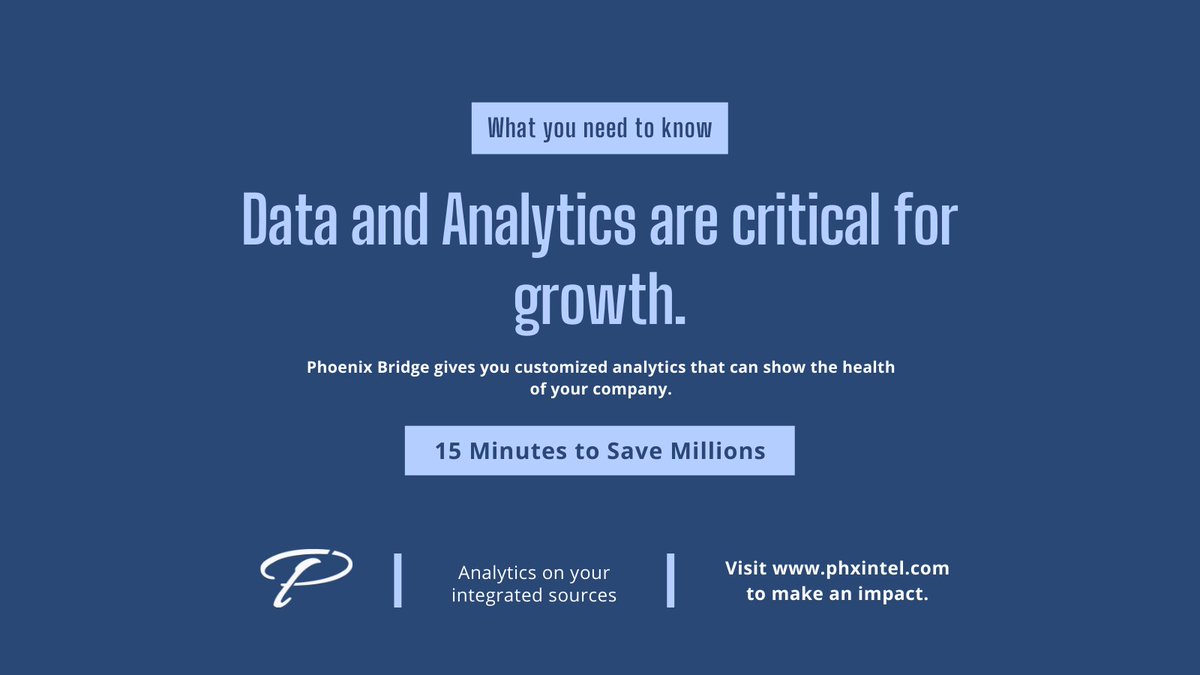 What you need to know

Data and Analytics are critical for growth.

Phoenix Bridge gives you customized analytics that can show the health of your company.

15 Minutes to Save Millions

P

Analytics on your integrated sources

Visit www.phxintel.com to make an impact.